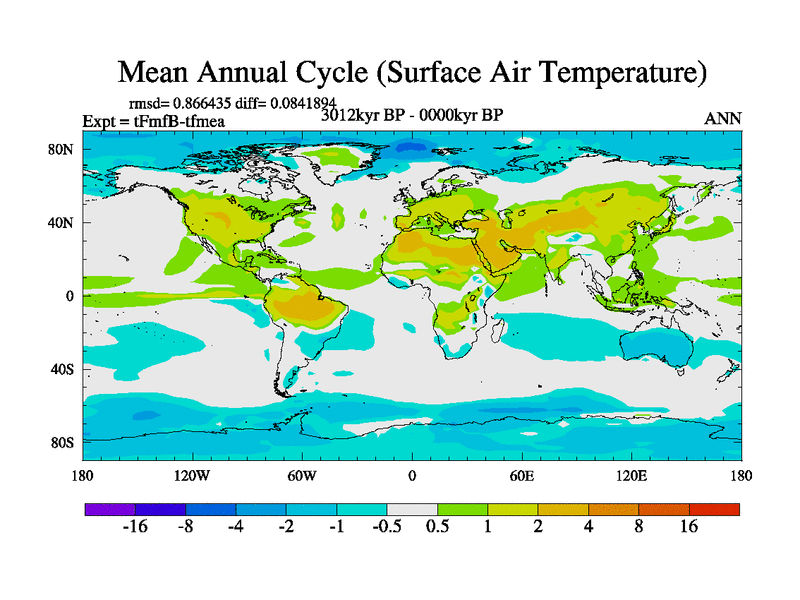 Mean Annual Cycle (Surface Air Temperature)

rmsd= 0.866435 diff= 0.0841894

Expt = tFmfB-tfmea

3012kyr BP - 0000kyr BP

ANN

80N
40N
0
40S
80S

180 120W 60W 0 60E 120E 180

-16 -8 -4 -2 -1 -0.5 0.5 1 2 4 8 16